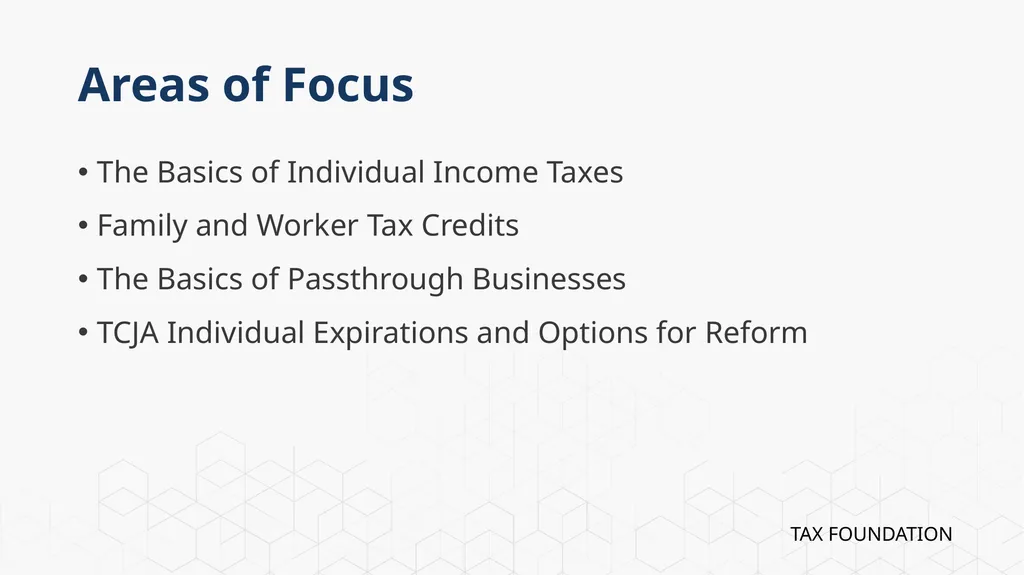 Areas of Focus

• The Basics of Individual Income Taxes
• Family and Worker Tax Credits
• The Basics of Passthrough Businesses
• TCJA Individual Expirations and Options for Reform

TAX FOUNDATION